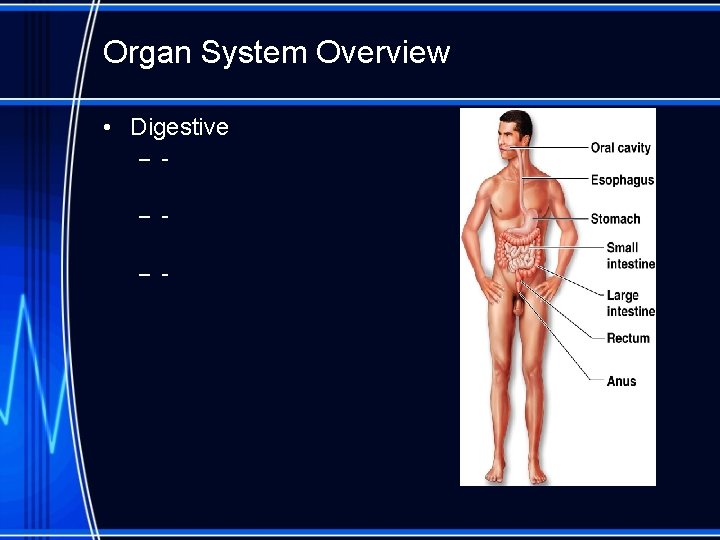 Organ System Overview

• Digestive
– -
– -
– -

Oral cavity
Esophagus
Stomach
Small intestine
Large intestine
Rectum
Anus